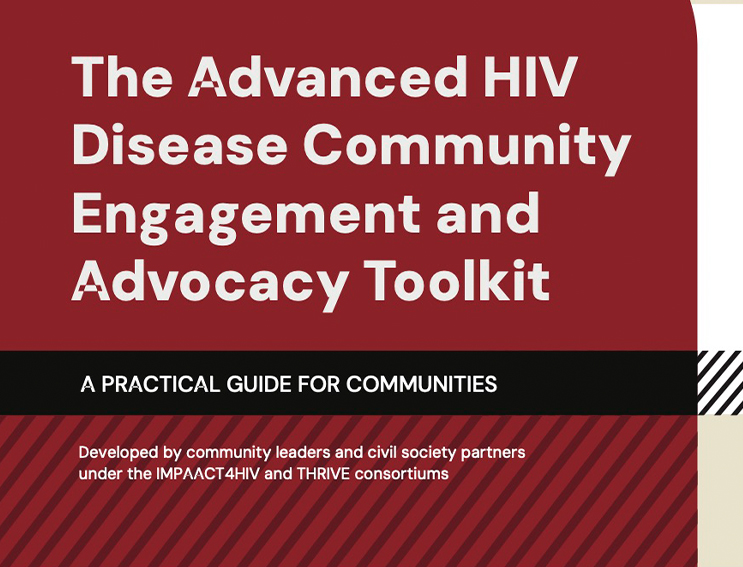 The Advanced HIV Disease Community Engagement and Advocacy Toolkit

A PRACTICAL GUIDE FOR COMMUNITIES

Developed by community leaders and civil society partners under the IMPAACT4HIV and THRIVE consortiums